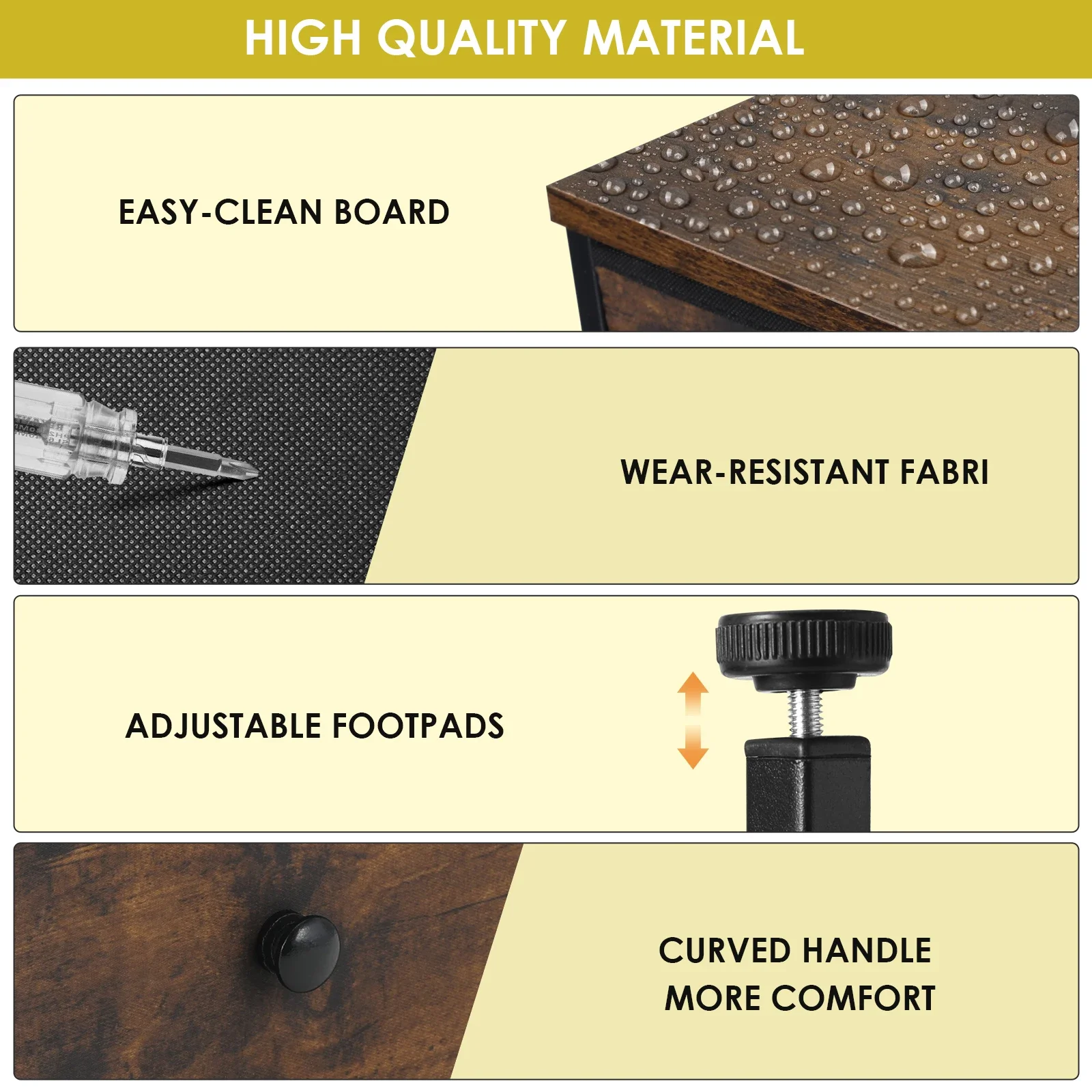 HIGH QUALITY MATERIAL

EASY-CLEAN BOARD

WEAR-RESISTANT FABRI

ADJUSTABLE FOOTPADS

CURVED HANDLE
MORE COMFORT